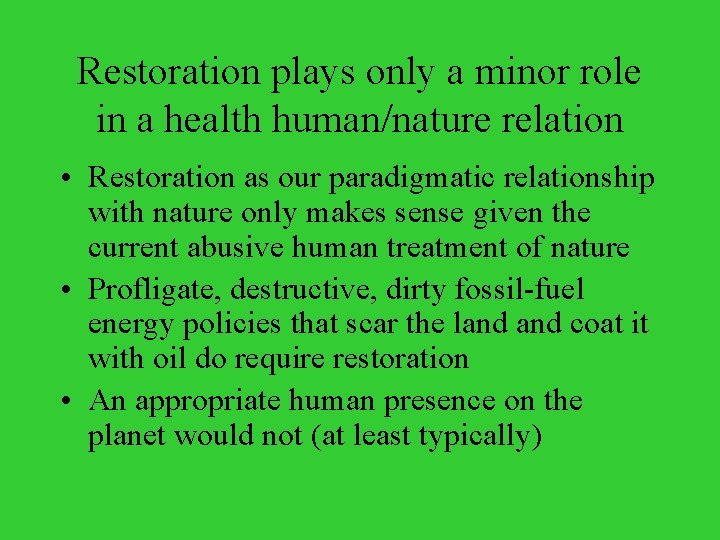 Restoration plays only a minor role in a health human/nature relation

• Restoration as our paradigmatic relationship with nature only makes sense given the current abusive human treatment of nature
• Profligate, destructive, dirty fossil-fuel energy policies that scar the land and coat it with oil do require restoration
• An appropriate human presence on the planet would not (at least typically)